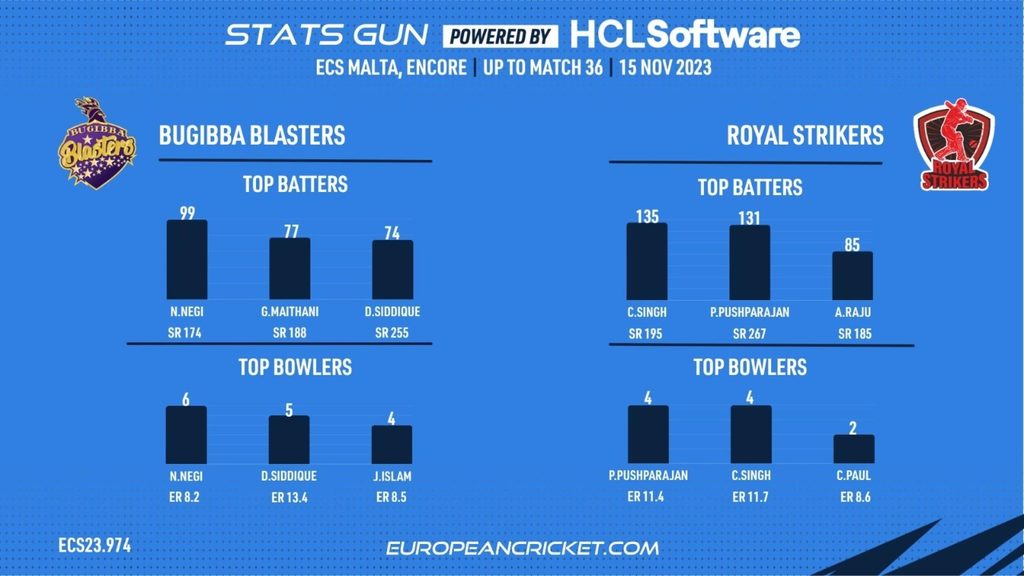 STATS GUN POWERED BY HCLSoftware
ECS MALTA, ENCORE | UP TO MATCH 36 | 15 NOV 2023

BUGIBBA Blasters

BUGIBBA BLASTERS

TOP BATTERS

99
N.NEGI
SR 174

77
G.MAITHANI
SR 188

74
D.SIDDIQUE
SR 255

TOP BOWLERS

6
N.NEGI
ER 8.2

5
D.SIDDIQUE
ER 13.4

4
J.ISLAM
ER 8.5

ROYAL STRIKERS

ROYAL STRIKERS

TOP BATTERS

135
C.SINGH
SR 195

131
P.PUSHPARAJAN
SR 267

85
A.RAJU
SR 185

TOP BOWLERS

4
P.PUSHPARAJAN
ER 11.4

4
C.SINGH
ER 11.7

2
C.PAUL
ER 8.6

ECS23.974

EUROPEANCRICKET.COM